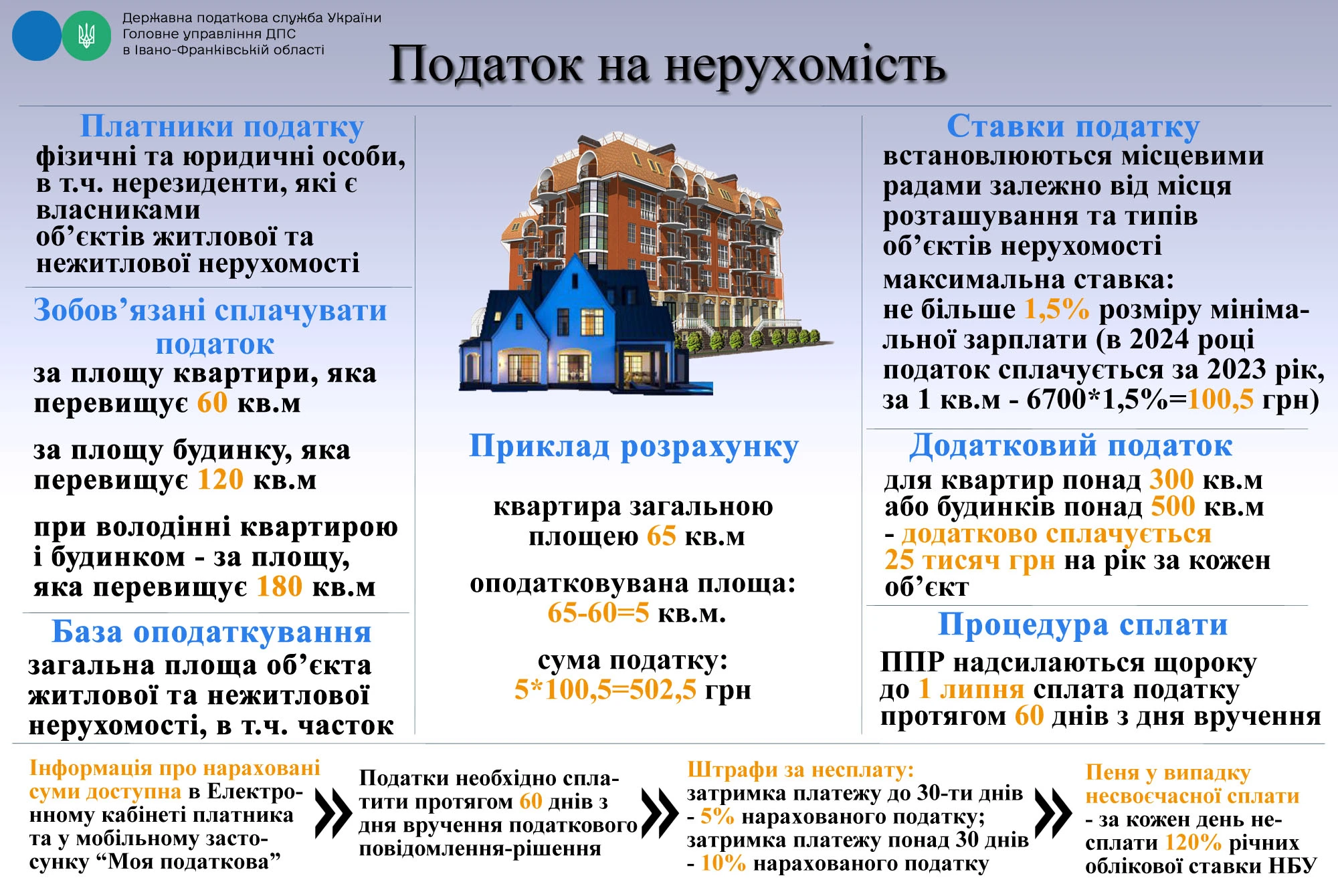 Державна податкова служба України
Головне управління ДПС
в Івано-Франківській області

Податок на нерухомість

Платники податку
фізичні та юридичні особи, в т.ч. нерезиденти, які є власниками об'єктів житлової та нежитлової нерухомості

Зобов'язані сплачувати податок
за площу квартири, яка перевищує 60 кв.м

за площу будинку, яка перевищує 120 кв.м

при володінні квартирою і будинком - за площу, яка перевищує 180 кв.м

База оподаткування
загальна площа об'єкта житлової та нежитлової нерухомості, в т.ч. часток

Приклад розрахунку

квартира загальною площею 65 кв.м

оподатковувана площа: 65-60=5 кв.м.

сума податку: 5*100,5=502,5 грн

Ставки податку
встановлюються місцевими радами залежно від місця розташування та типів об'єктів нерухомості
максимальна ставка:
не більше 1,5% розміру мінімальної зарплати (в 2024 році податок сплачується за 2023 рік, за 1 кв.м - 6700*1,5%=100,5 грн)

Додатковий податок
для квартир понад 300 кв.м або будинків понад 500 кв.м - додатково сплачується 25 тисяч грн на рік за кожен об'єкт

Процедура сплати
ППР надсилаються щороку до 1 липня сплата податку протягом 60 днів з дня вручення

Інформація про нараховані суми доступна в Електронному кабінеті платника та у мобільному застосунку "Моя податкова"

Податки необхідно сплатити протягом 60 днів з дня вручення податкового повідомлення-рішення

Штрафи за несплату:
затримка платежу до 30-ти днів - 5% нарахованого податку;
затримка платежу понад 30 днів - 10% нарахованого податку

Пеня у випадку несвоєчасної сплати
- за кожен день несплати 120% річних облікової ставки НБУ